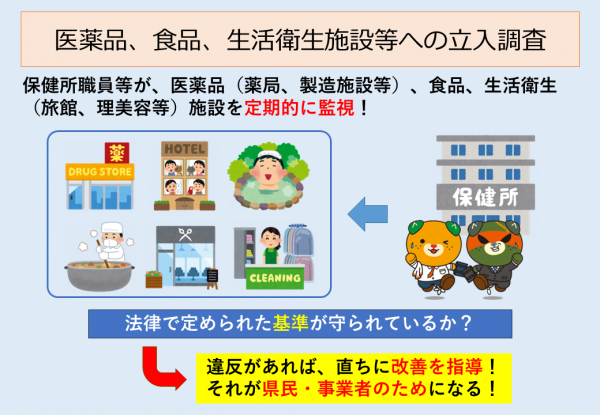 医薬品、食品、生活衛生施設等への立入調査

保健所職員等が、医薬品（薬局、製造施設等）、食品、生活衛生（旅館、理美容等）施設を定期的に監視！

薬
DRUG STORE
HOTEL
CLEANING

保健所

法律で定められた基準が守られているか？

違反があれば、直ちに改善を指導！
それが県民・事業者のためになる！